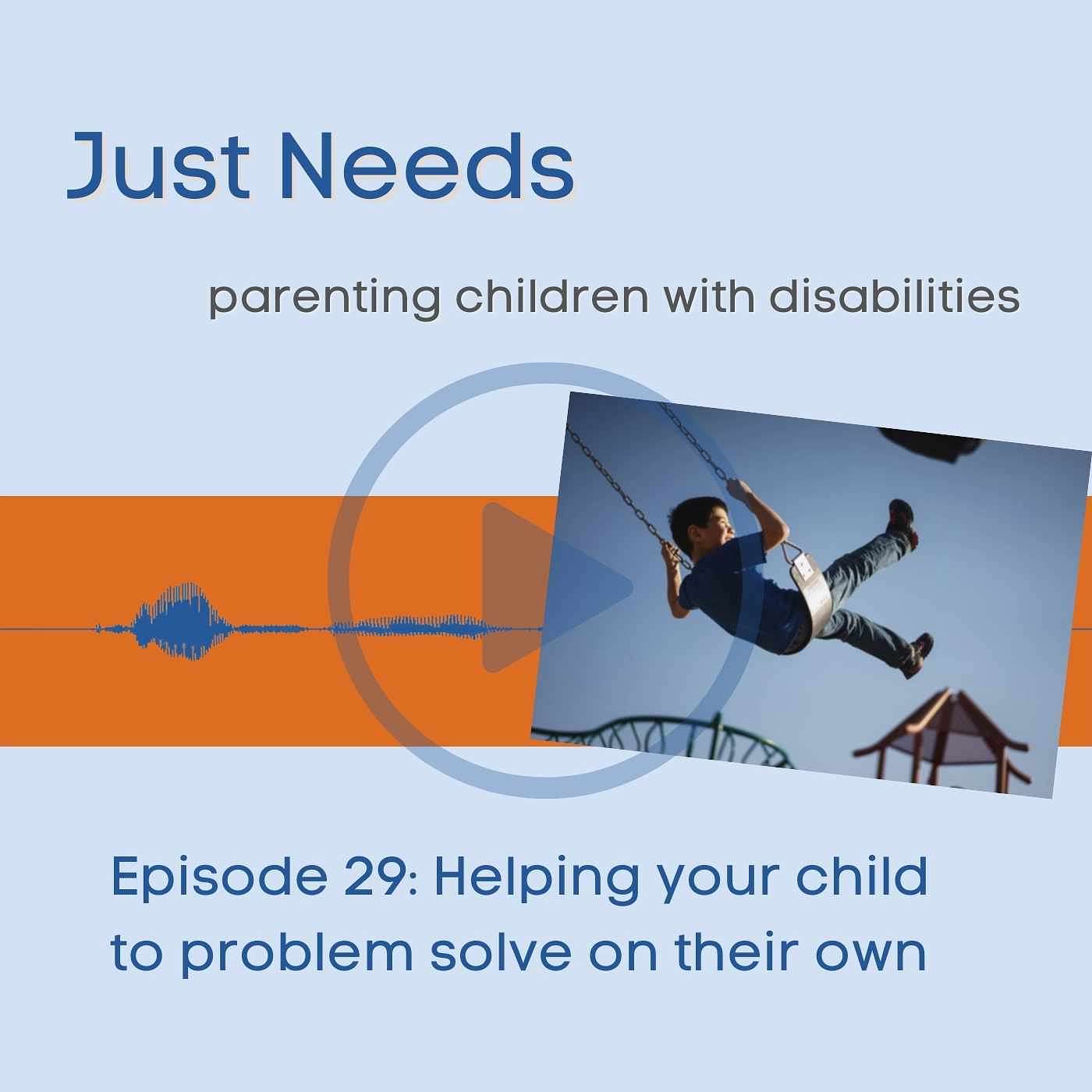 Just Needs

parenting children with disabilities

Episode 29: Helping your child to problem solve on their own